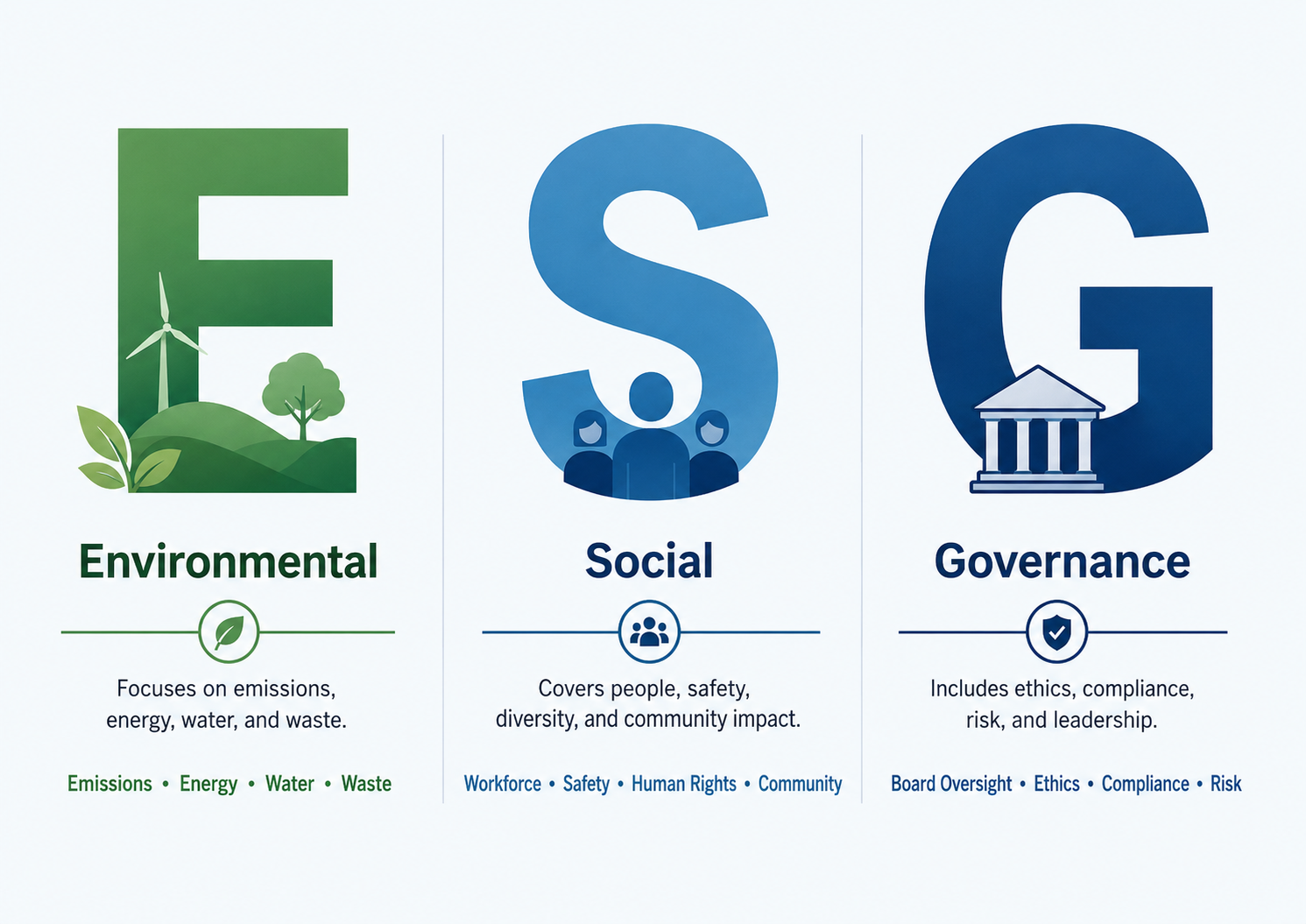 E

Environmental

Focuses on emissions, energy, water, and waste.

Emissions • Energy • Water • Waste

S

Social

Covers people, safety, diversity, and community impact.

Workforce • Safety • Human Rights • Community

G

Governance

Includes ethics, compliance, risk, and leadership.

Board Oversight • Ethics • Compliance • Risk